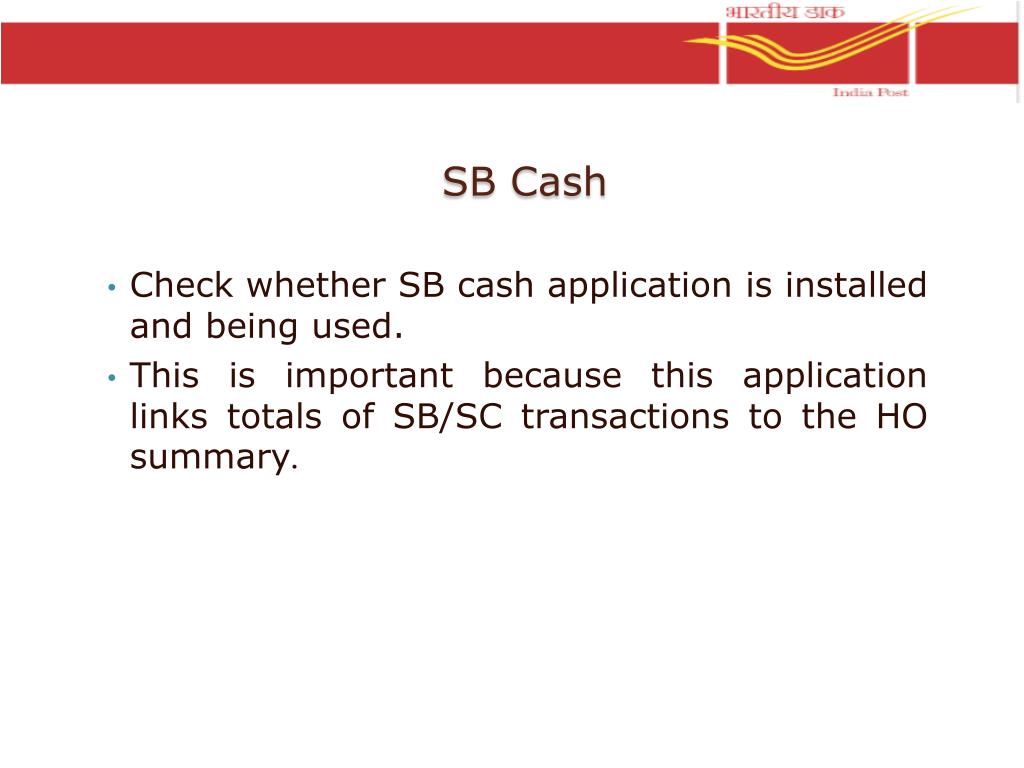 भारतीय डाक

India Post

SB Cash

• Check whether SB cash application is installed and being used.

• This is important because this application links totals of SB/SC transactions to the HO summary.